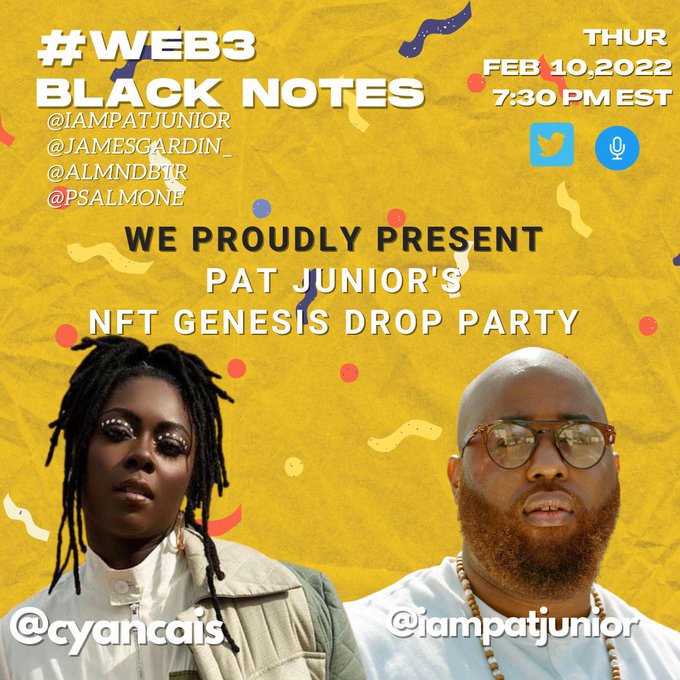 #WEB3
BLACK NOTES
@IAMPATJUNIOR
@JAMESGARDIN_
@ALMNDBTR
@PSALMONE

THUR
FEB 10,2022
7:30 PM EST

WE PROUDLY PRESENT
PAT JUNIOR'S
NFT GENESIS DROP PARTY

@cyancais
@iampatjunior